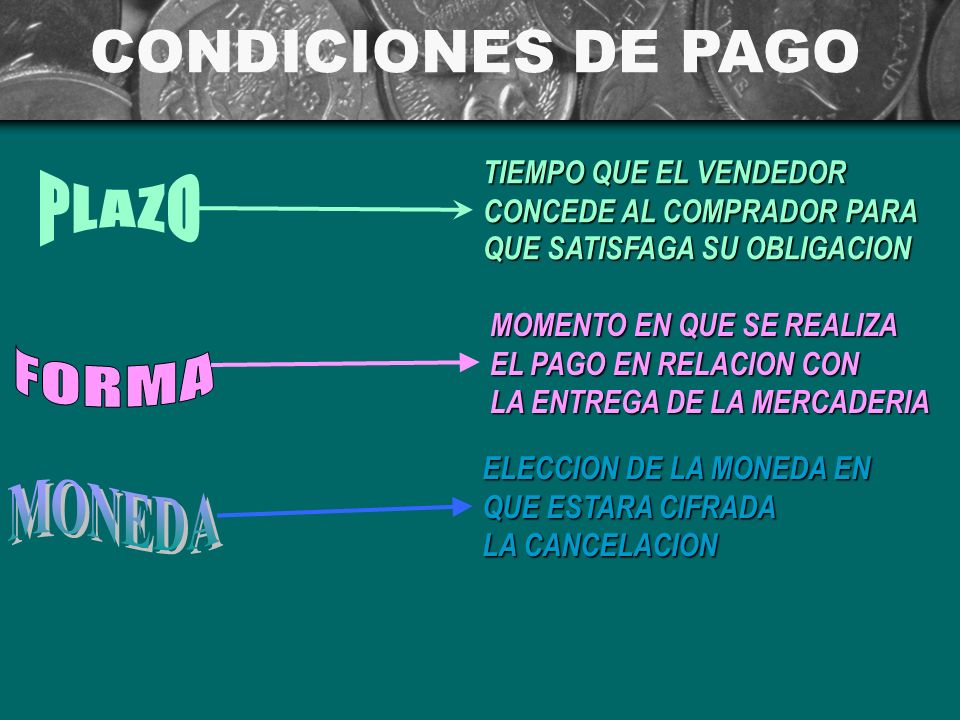 CONDICIONES DE PAGO

PLAZO

TIEMPO QUE EL VENDEDOR CONCEDE AL COMPRADOR PARA QUE SATISFAGA SU OBLIGACION

FORMA

MOMENTO EN QUE SE REALIZA EL PAGO EN RELACION CON LA ENTREGA DE LA MERCADERIA

MONEDA

ELECCION DE LA MONEDA EN QUE ESTARA CIFRADA LA CANCELACION